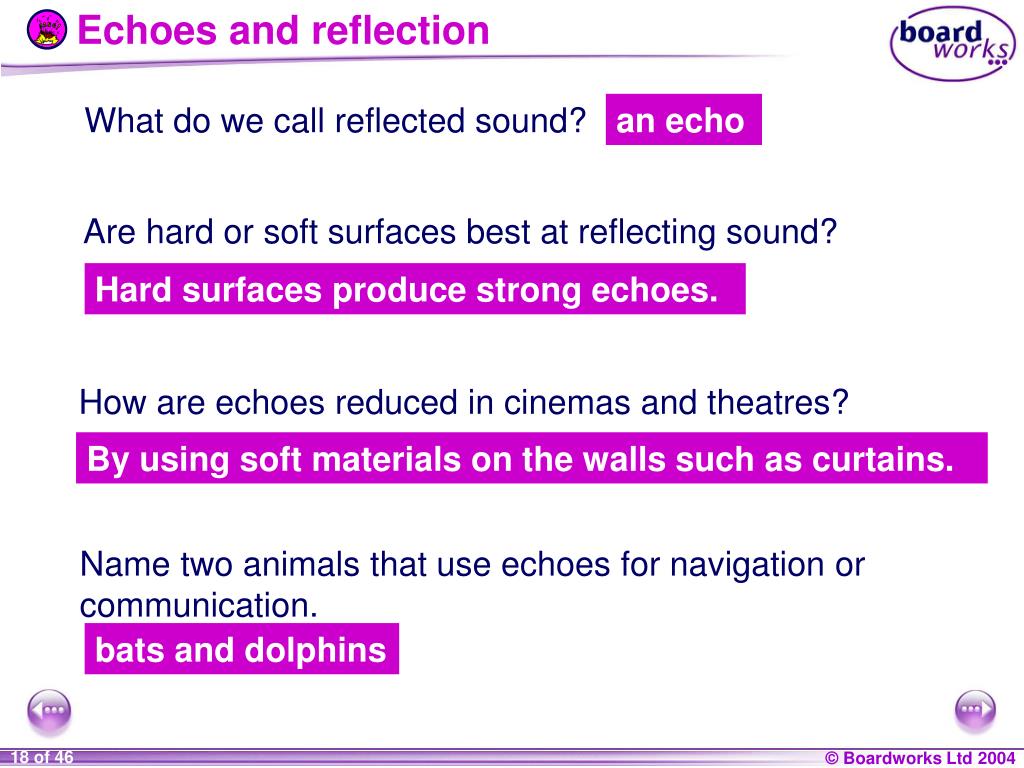 Echoes and reflection

board works

What do we call reflected sound?

an echo

Are hard or soft surfaces best at reflecting sound?

Hard surfaces produce strong echoes.

How are echoes reduced in cinemas and theatres?

By using soft materials on the walls such as curtains.

Name two animals that use echoes for navigation or communication.

bats and dolphins

18 of 46

© Boardworks Ltd 2004